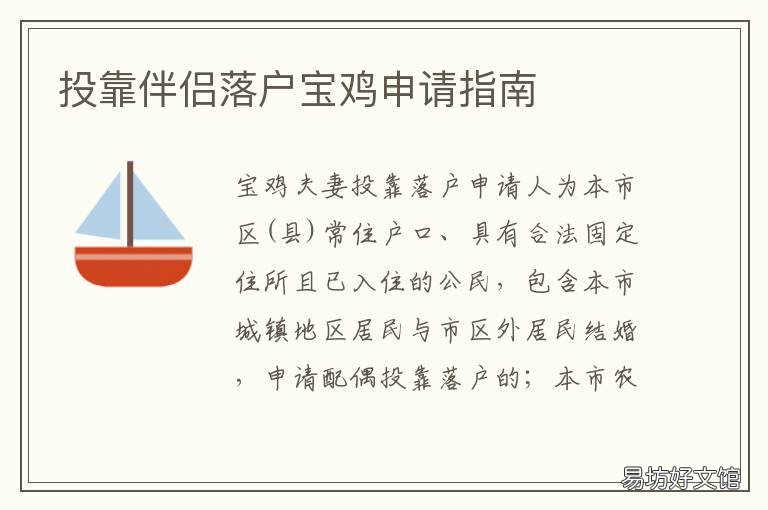 投靠伴侣落户宝鸡申请指南

宝鸡夫妻投靠落户申请人为本市区(县)常住户口、具有合法固定住所且已入住的公民，包含本市城镇地区居民与市区外居民结婚，申请配偶投靠落户的；本市农

易坊好文馆